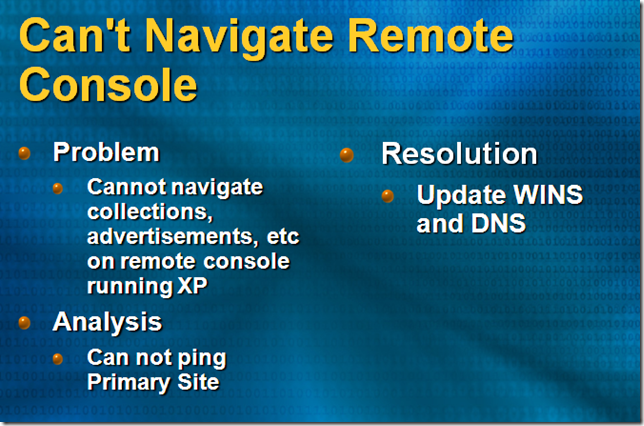 Can't Navigate Remote Console

Problem

Cannot navigate collections, advertisements, etc on remote console running XP

Analysis

Can not ping Primary Site

Resolution

Update WINS and DNS